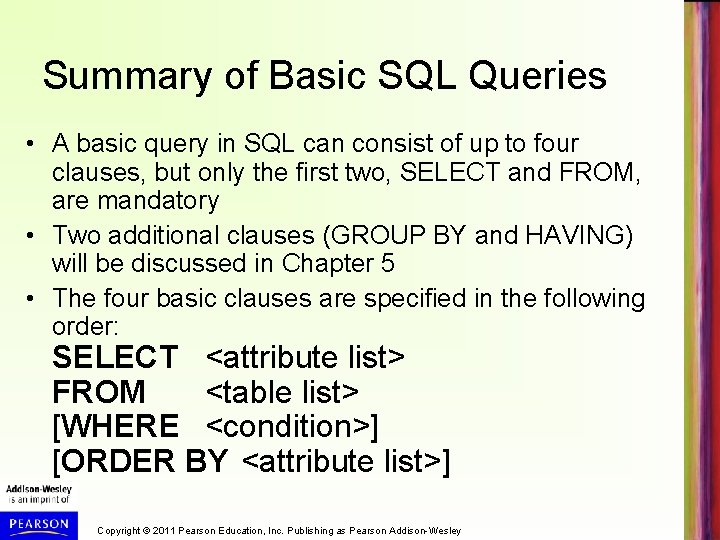 Summary of Basic SQL Queries

• A basic query in SQL can consist of up to four clauses, but only the first two, SELECT and FROM, are mandatory

• Two additional clauses (GROUP BY and HAVING) will be discussed in Chapter 5

• The four basic clauses are specified in the following order:

SELECT <attribute list>
FROM <table list>
[WHERE <condition>]
[ORDER BY <attribute list>]

Addison-Wesley is an imprint of

PEARSON

Copyright © 2011 Pearson Education, Inc. Publishing as Pearson Addison-Wesley